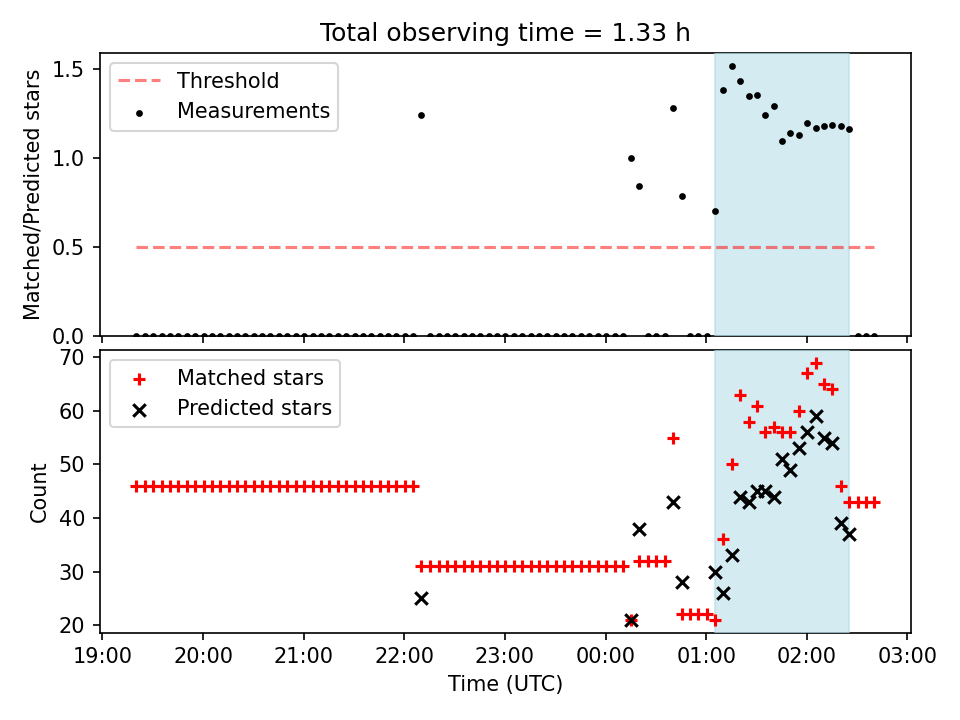 Total observing time = 1.33 h

Threshold
Measurements

Matched/Predicted stars

1.5
1.0
0.5
0.0

Matched stars
Predicted stars

Count

70
60
50
40
30
20

19:00 20:00 21:00 22:00 23:00 00:00 01:00 02:00 03:00

Time (UTC)